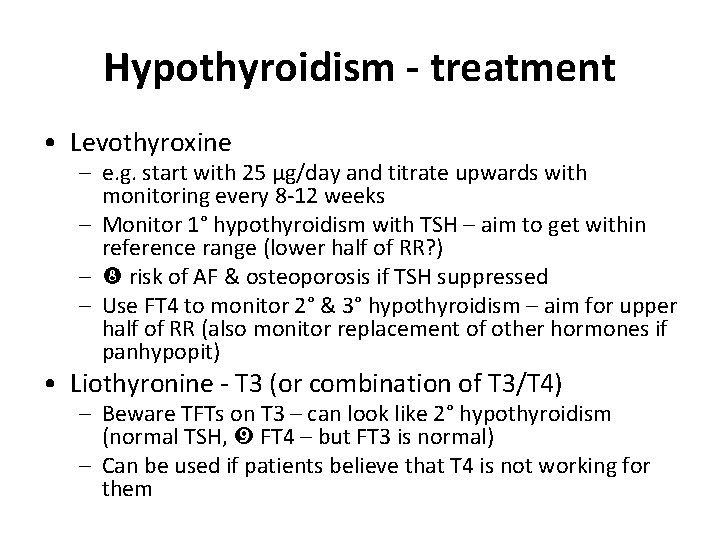 Hypothyroidism - treatment

• Levothyroxine
  – e.g. start with 25 μg/day and titrate upwards with monitoring every 8-12 weeks
  – Monitor 1° hypothyroidism with TSH – aim to get within reference range (lower half of RR?)
  – ❽ risk of AF & osteoporosis if TSH suppressed
  – Use FT4 to monitor 2° & 3° hypothyroidism – aim for upper half of RR (also monitor replacement of other hormones if panhypopit)

• Liothyronine - T3 (or combination of T3/T4)
  – Beware TFTs on T3 – can look like 2° hypothyroidism (normal TSH, ❾ FT4 – but FT3 is normal)
  – Can be used if patients believe that T4 is not working for them